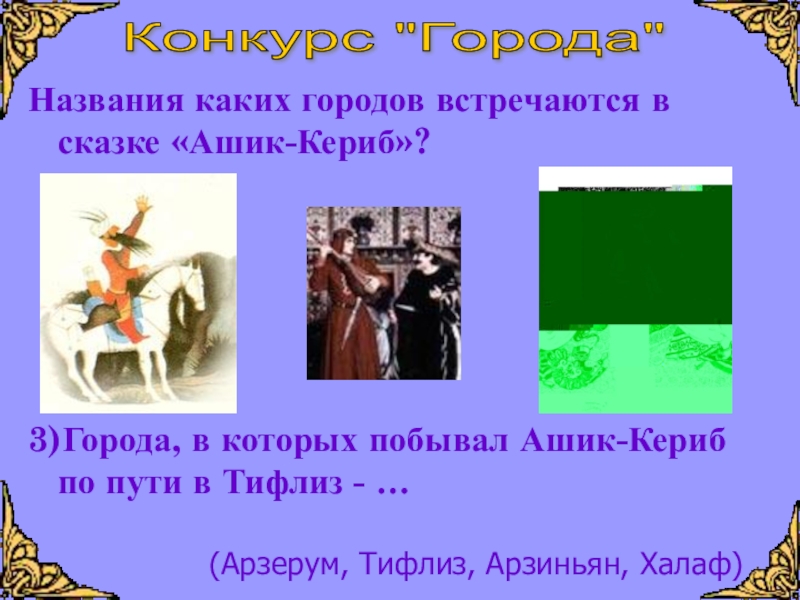 Конкурс "Города"

Названия каких городов встречаются в сказке «Ашик-Кериб»?

3) Города, в которых побывал Ашик-Кериб по пути в Тифлиз - …

(Арзерум, Тифлиз, Арзиньян, Халаф)